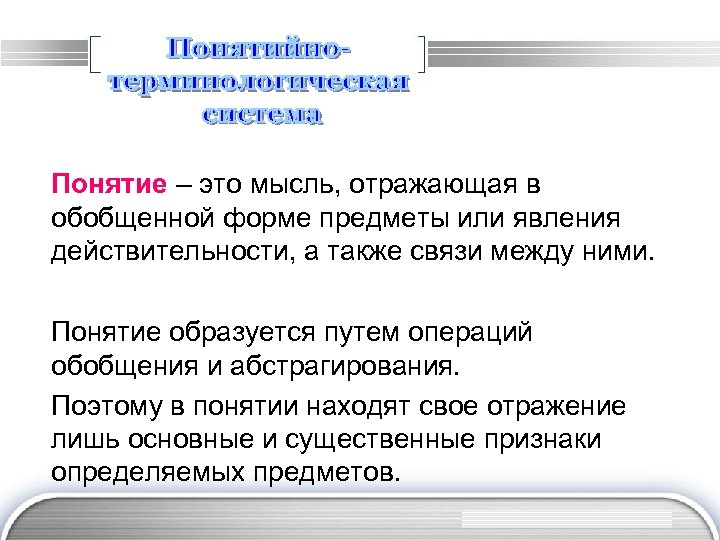 Понятийно-терминологическая система

Понятие – это мысль, отражающая в обобщенной форме предметы или явления действительности, а также связи между ними.

Понятие образуется путем операций обобщения и абстрагирования.

Поэтому в понятии находят свое отражение лишь основные и существенные признаки определяемых предметов.